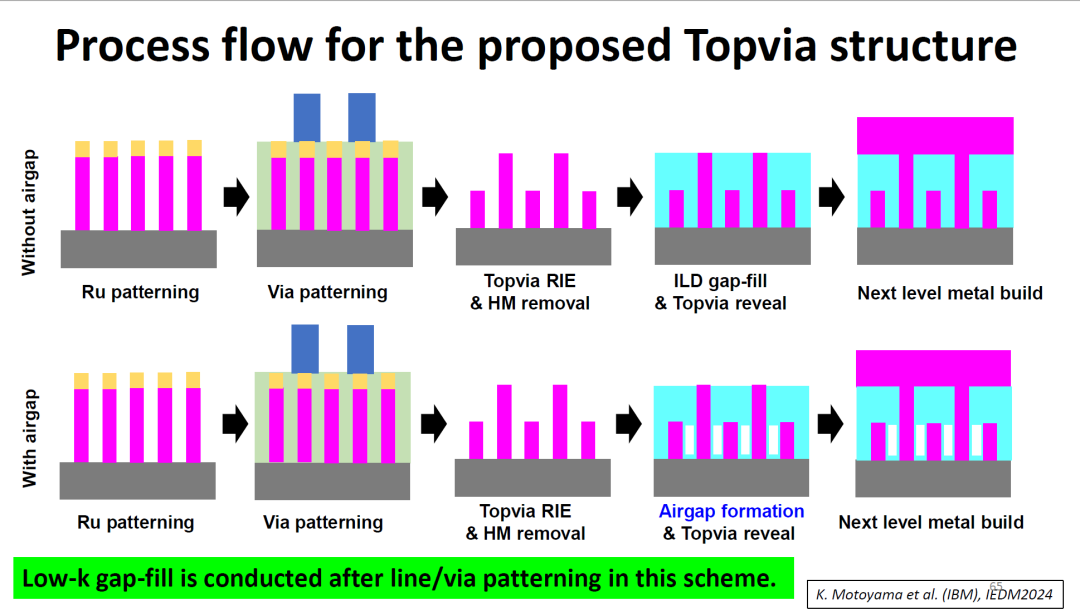 Process flow for the proposed Topvia structure

Without airgap

Ru patterning

Via patterning

Topvia RIE & HM removal

ILD gap-fill & Topvia reveal

Next level metal build

With airgap

Ru patterning

Via patterning

Topvia RIE & HM removal

Airgap formation & Topvia reveal

Next level metal build

Low-k gap-fill is conducted after line/via patterning in this scheme.

65

K. Motoyama et al. (IBM), IEDM2024